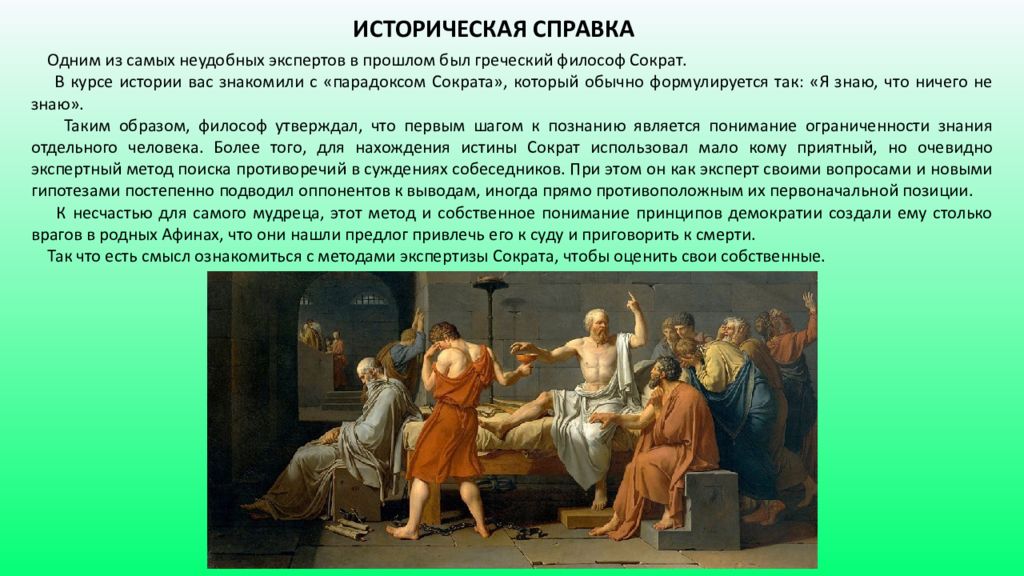 ИСТОРИЧЕСКАЯ СПРАВКА

Одним из самых неудобных экспертов в прошлом был греческий философ Сократ.

В курсе истории вас знакомили с «парадоксом Сократа», который обычно формулируется так: «Я знаю, что ничего не знаю».

Таким образом, философ утверждал, что первым шагом к познанию является понимание ограниченности знания отдельного человека. Более того, для нахождения истины Сократ использовал мало кому приятный, но очевидно экспертный метод поиска противоречий в суждениях собеседников. При этом он как эксперт своими вопросами и новыми гипотезами постепенно подводил оппонентов к выводам, иногда прямо противоположным их первоначальной позиции.

К несчастью для самого мудреца, этот метод и собственное понимание принципов демократии создали ему столько врагов в родных Афинах, что они нашли предлог привлечь его к суду и приговорить к смерти.

Так что есть смысл ознакомиться с методами экспертизы Сократа, чтобы оценить свои собственные.